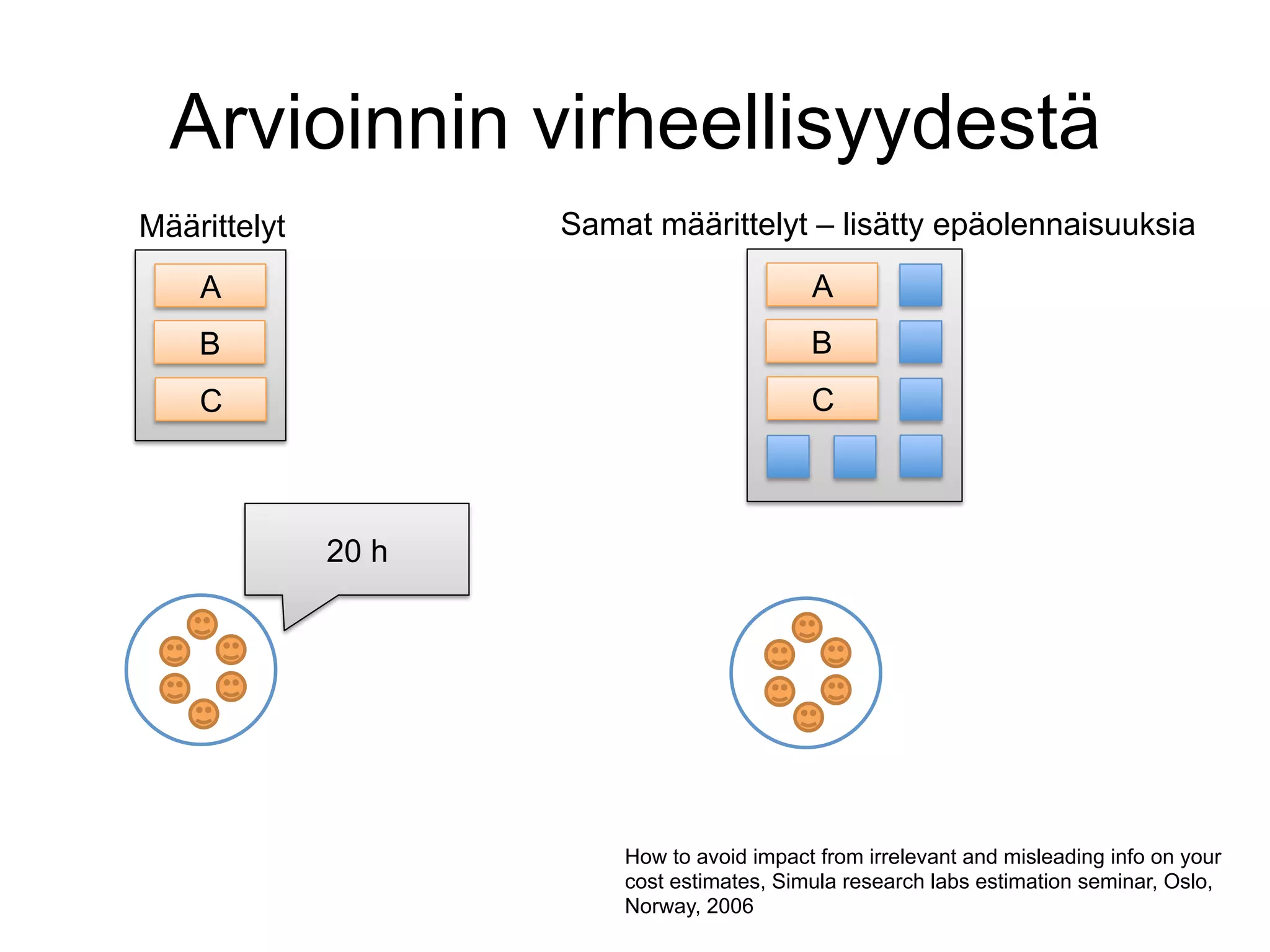 Arvioinnin virheellisyydestä

Määrittelyt

A
B
C

20 h

Samat määrittelyt – lisätty epäolennaisuuksia

A
B
C

How to avoid impact from irrelevant and misleading info on your cost estimates, Simula research labs estimation seminar, Oslo, Norway, 2006